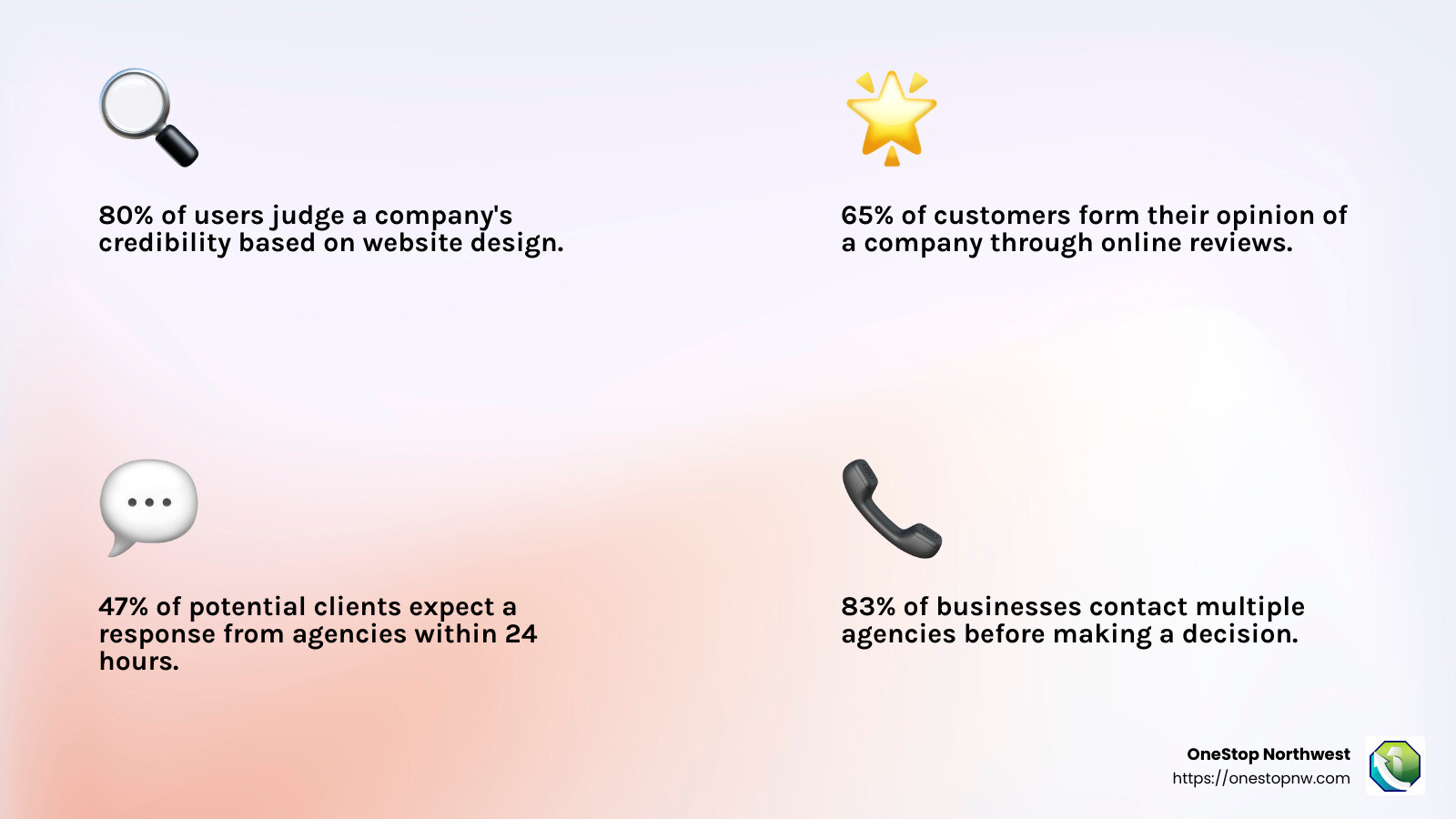 80% of users judge a company's credibility based on website design.

65% of customers form their opinion of a company through online reviews.

47% of potential clients expect a response from agencies within 24 hours.

83% of businesses contact multiple agencies before making a decision.

OneStop Northwest
https://onestopnw.com